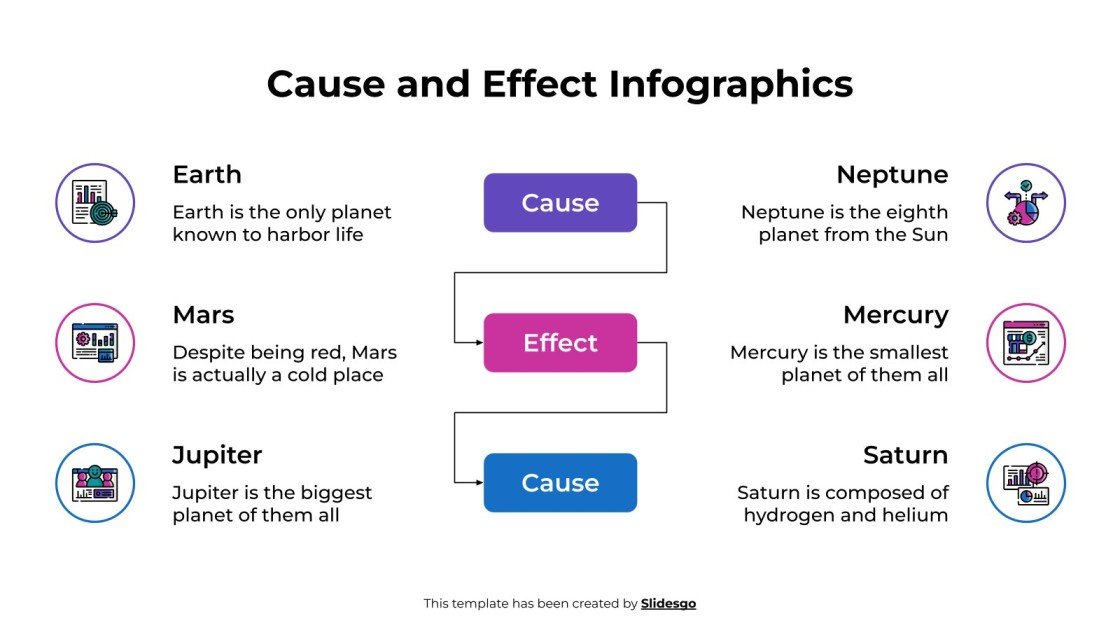 Cause and Effect Infographics

Earth

Earth is the only planet known to harbor life

Mars

Despite being red, Mars is actually a cold place

Jupiter

Jupiter is the biggest planet of them all

Cause

Effect

Cause

Neptune

Neptune is the eighth planet from the Sun

Mercury

Mercury is the smallest planet of them all

Saturn

Saturn is composed of hydrogen and helium

This template has been created by Slidesgo